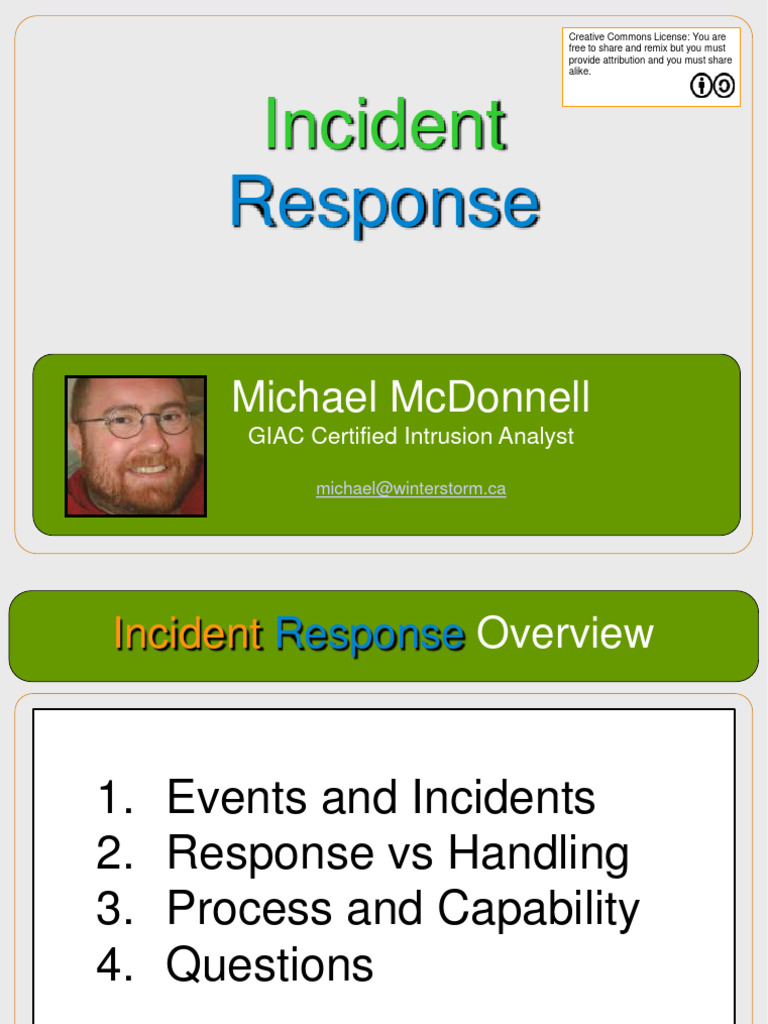 Creative Commons License: You are free to share and remix but you must provide attribution and you must share alike.

Incident Response

Michael McDonnell
GIAC Certified Intrusion Analyst

michael@winterstorm.ca

Incident Response Overview

1. Events and Incidents
2. Response vs Handling
3. Process and Capability
4. Questions